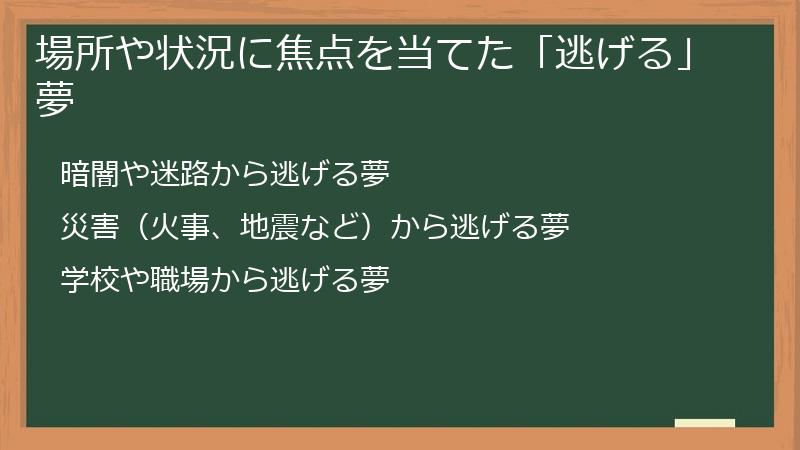 場所や状況に焦点を当てた「逃げる」夢

暗闇や迷路から逃げる夢

災害（火事、地震など）から逃げる夢

学校や職場から逃げる夢